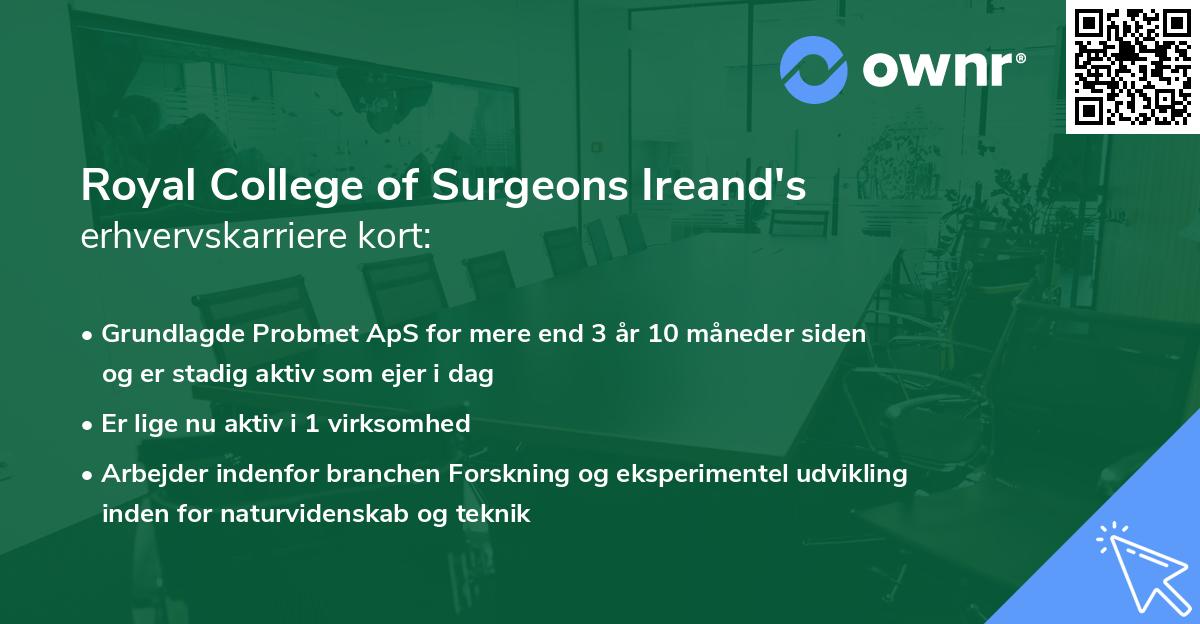 ownr®

Royal College of Surgeons Ireand's
erhvervskarriere kort:

• Grundlagde Probmet ApS for mere end 3 år 10 måneder siden og er stadig aktiv som ejer i dag
• Er lige nu aktiv i 1 virksomhed
• Arbejder indenfor branchen Forskning og eksperimentel udvikling inden for naturvidenskab og teknik